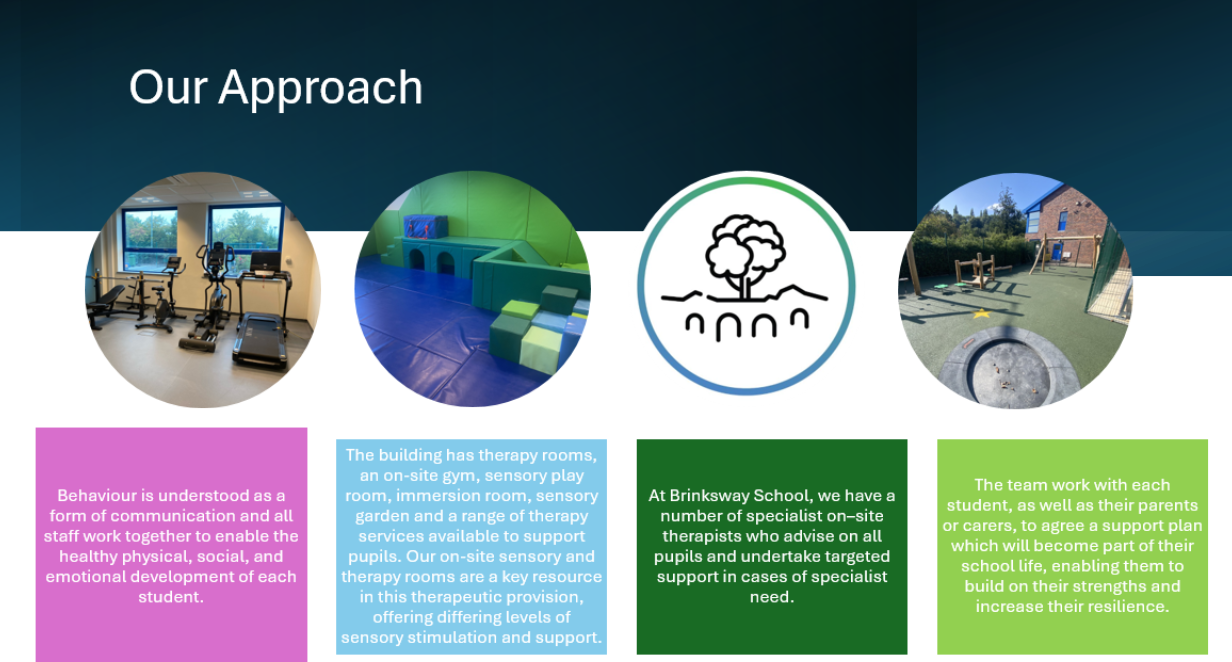 Our Approach

Behaviour is understood as a form of communication and all staff work together to enable the healthy physical, social, and emotional development of each student.

The building has therapy rooms, an on-site gym, sensory play room, immersion room, sensory garden and a range of therapy services available to support pupils. Our on-site sensory and therapy rooms are a key resource in this therapeutic provision, offering differing levels of sensory stimulation and support.

At Brinksway School, we have a number of specialist on–site therapists who advise on all pupils and undertake targeted support in cases of specialist need.

The team work with each student, as well as their parents or carers, to agree a support plan which will become part of their school life, enabling them to build on their strengths and increase their resilience.